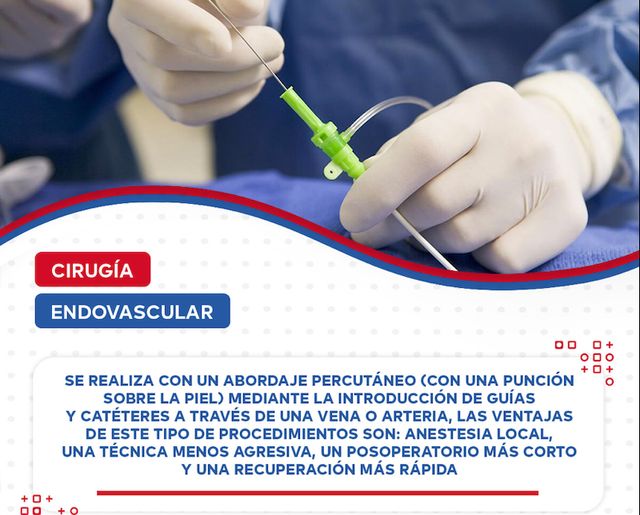 CIRUGÍA

ENDOVASCULAR

SE REALIZA CON UN ABORDAJE PERCUTÁNEO (CON UNA PUNCIÓN SOBRE LA PIEL) MEDIANTE LA INTRODUCCIÓN DE GUÍAS Y CATÉTERES A TRAVÉS DE UNA VENA O ARTERIA, LAS VENTAJAS DE ESTE TIPO DE PROCEDIMIENTOS SON: ANESTESIA LOCAL, UNA TÉCNICA MENOS AGRESIVA, UN POSOPERATORIO MÁS CORTO Y UNA RECUPERACIÓN MÁS RÁPIDA